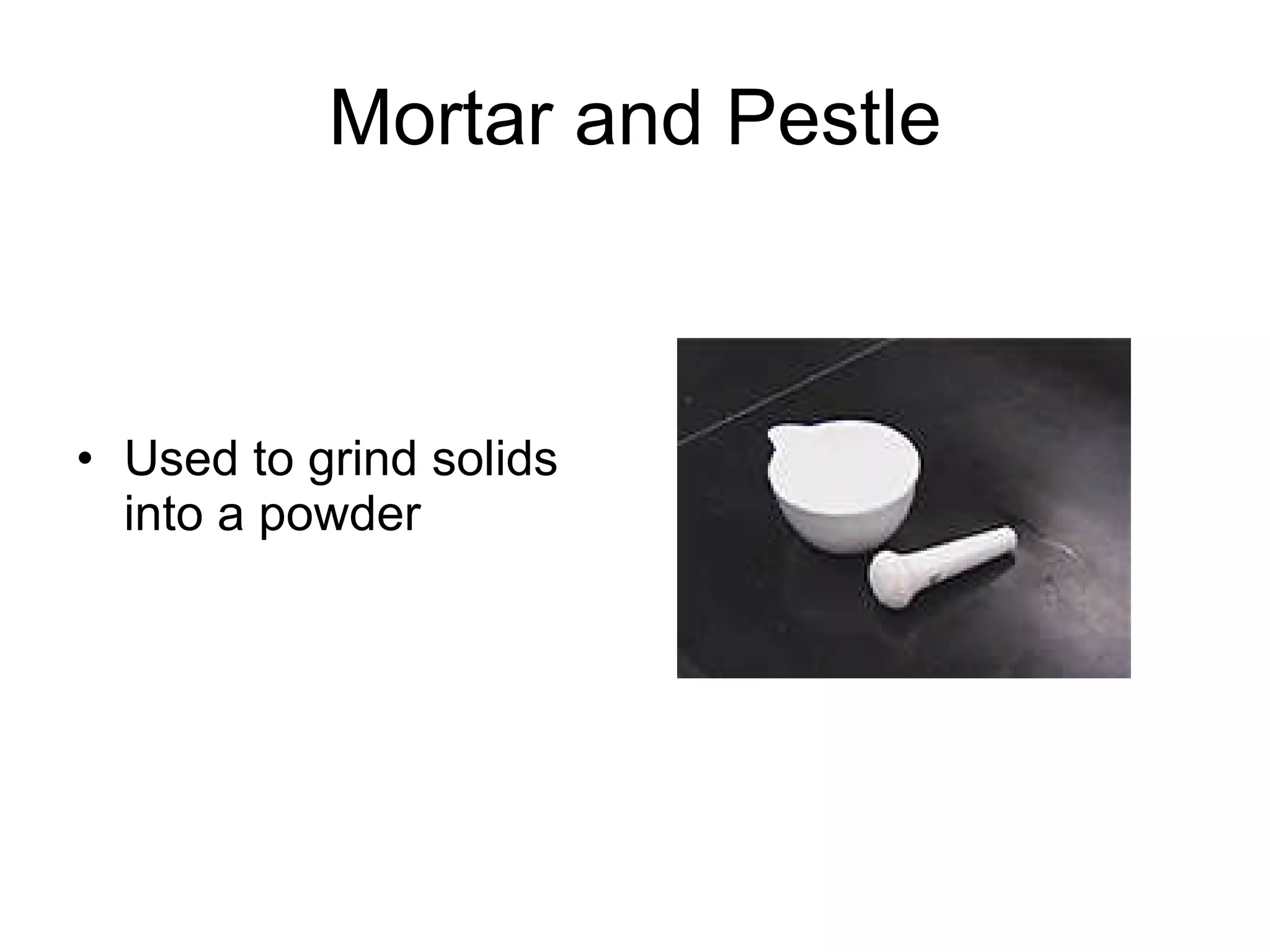 Mortar and Pestle

• Used to grind solids into a powder